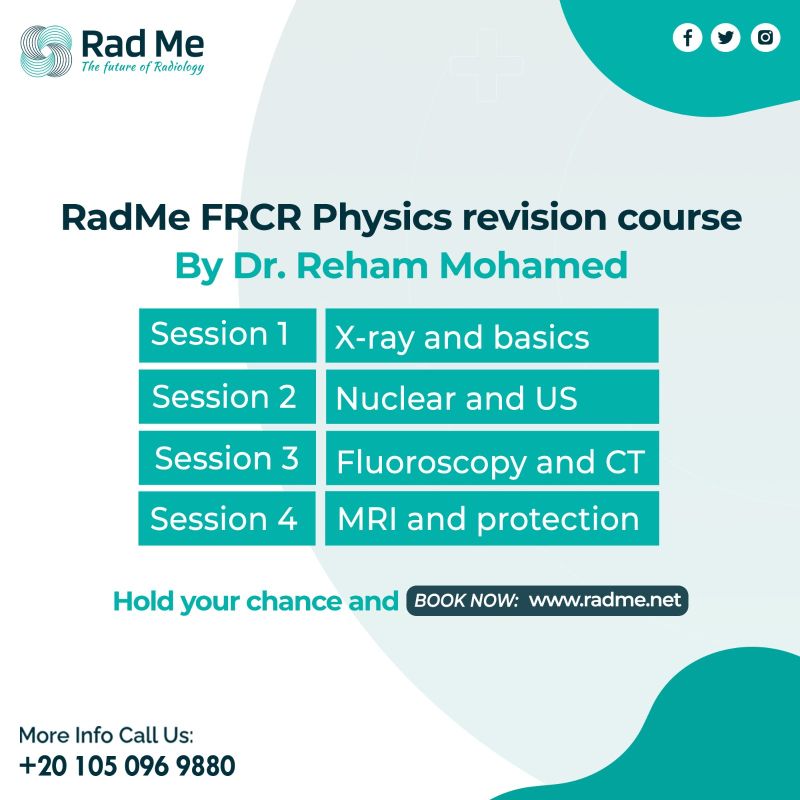 Rad Me
The future of Radiology

RadMe FRCR Physics revision course
By Dr. Reham Mohamed

| Session 1 | X-ray and basics |
|---|---|
| Session 2 | Nuclear and US |
| Session 3 | Fluoroscopy and CT |
| Session 4 | MRI and protection |

Hold your chance and BOOK NOW: www.radme.net

More Info Call Us:
+20 105 096 9880